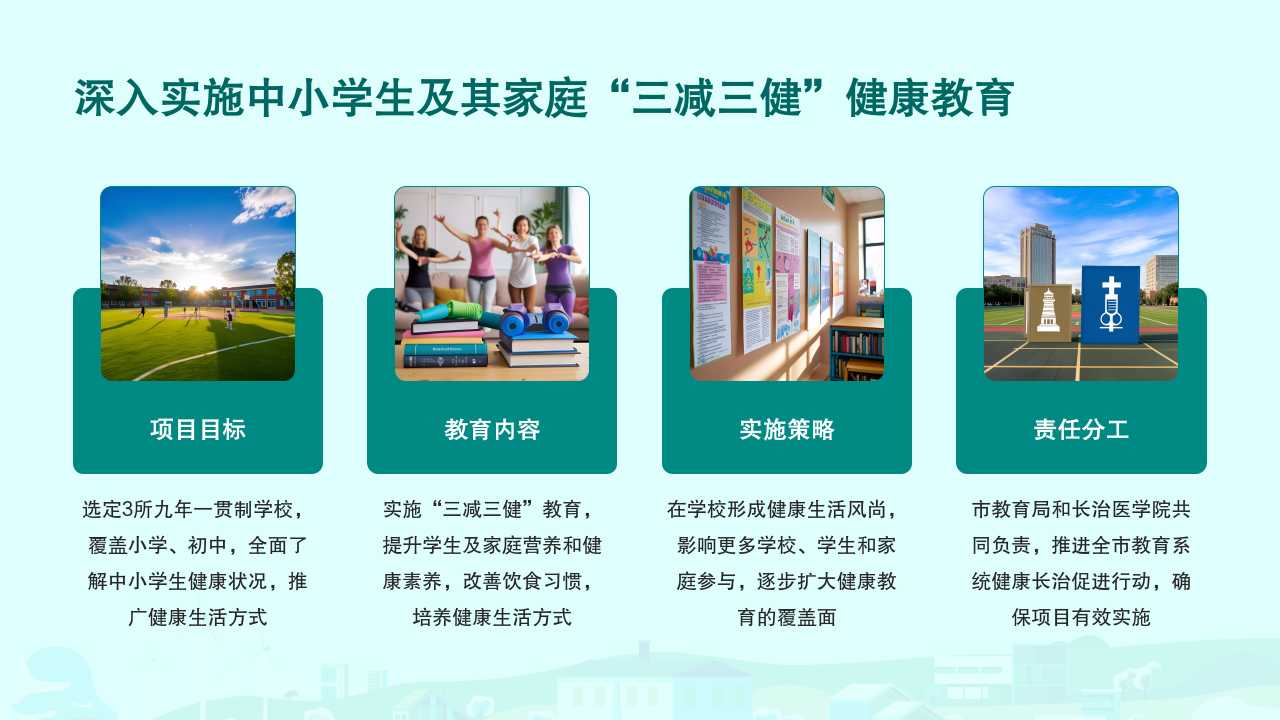 深入实施中小学生及其家庭“三减三健”健康教育

项目目标

选定3所九年一贯制学校，覆盖小学、初中，全面了解中小学生健康状况，推广健康生活方式

教育内容

实施“三减三健”教育，提升学生及家庭营养和健康素养，改善饮食习惯，培养健康生活方式

实施策略

在学校形成健康生活风尚，影响更多学校、学生和家庭参与，逐步扩大健康教育的覆盖面

责任分工

市教育局和长治医学院共同负责，推进全市教育系统健康长治促进行动，确保项目有效实施